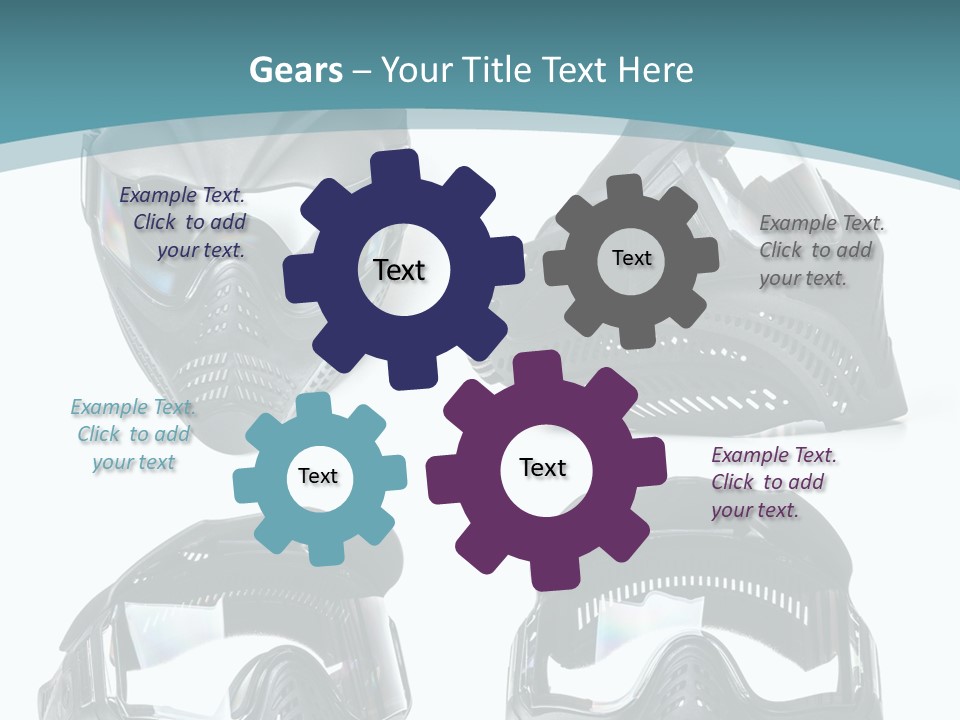 Gears – Your Title Text Here

Example Text. Click to add your text.

Text

Text

Example Text. Click to add your text.

Example Text. Click to add your text

Text

Text

Example Text. Click to add your text.